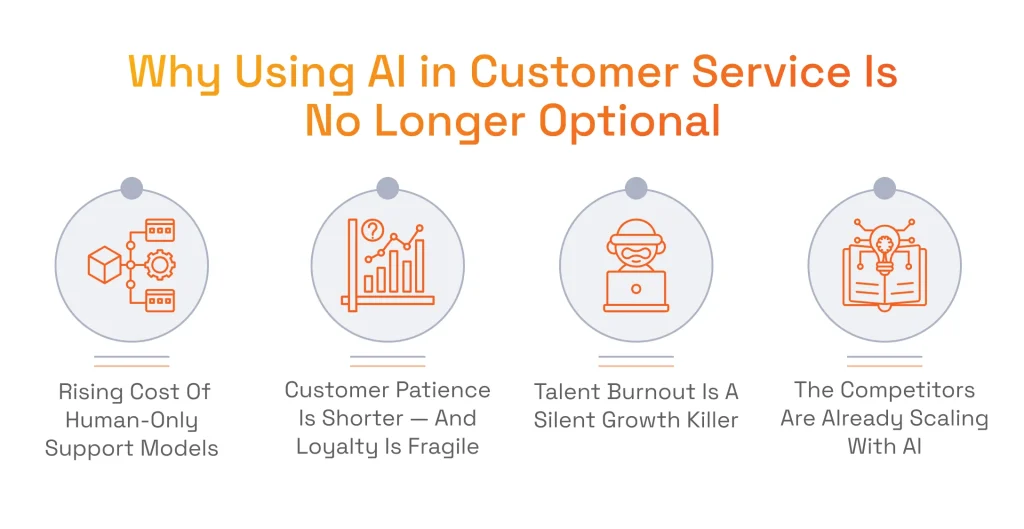 Why Using AI in Customer Service Is No Longer Optional

Rising Cost Of Human-Only Support Models

Customer Patience Is Shorter — And Loyalty Is Fragile

Talent Burnout Is A Silent Growth Killer

The Competitors Are Already Scaling With AI